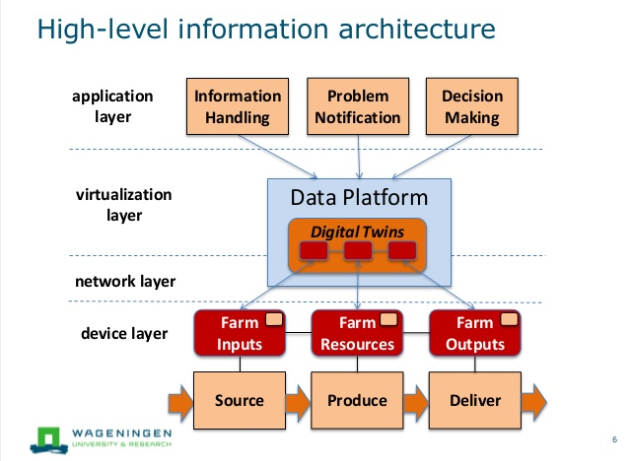 High-level information architecture

application layer

Information Handling

Problem Notification

Decision Making

virtualization layer

Data Platform

Digital Twins

network layer

device layer

Farm Inputs

Farm Resources

Farm Outputs

Source

Produce

Deliver

WAGENINGEN
UNIVERSITY & RESEARCH

6